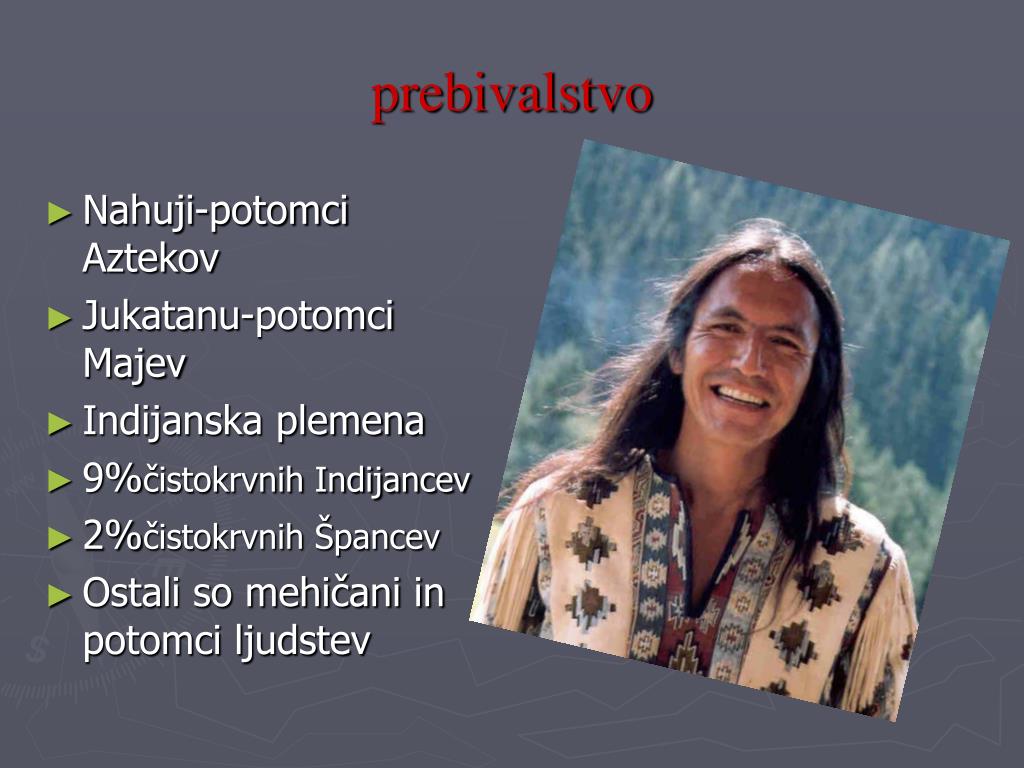 prebivalstvo

► Nahuji-potomci Aztekov
► Jukatanu-potomci Majev
► Indijanska plemena
► 9%čistokrvnih Indijancev
► 2%čistokrvnih Špancev
► Ostali so mehičani in potomci ljudstev